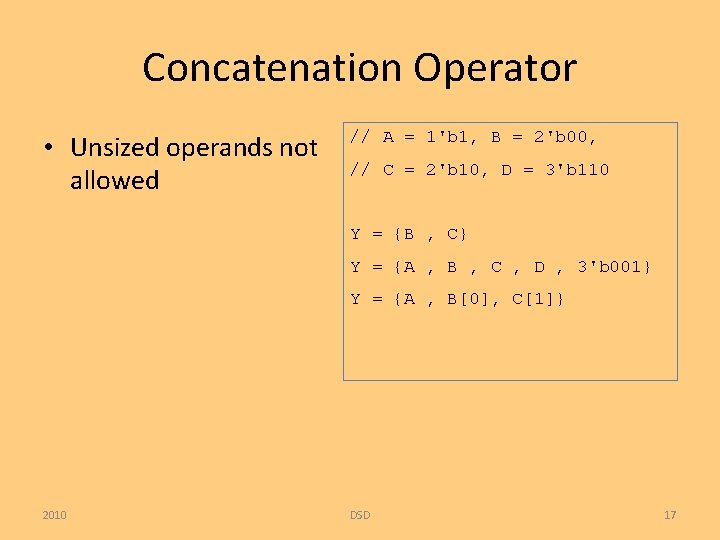 Concatenation Operator

• Unsized operands not allowed

// A = 1'b1, B = 2'b00,

// C = 2'b10, D = 3'b110

Y = {B , C}

Y = {A , B , C , D , 3'b001}

Y = {A , B[0], C[1]}

2010

DSD

17